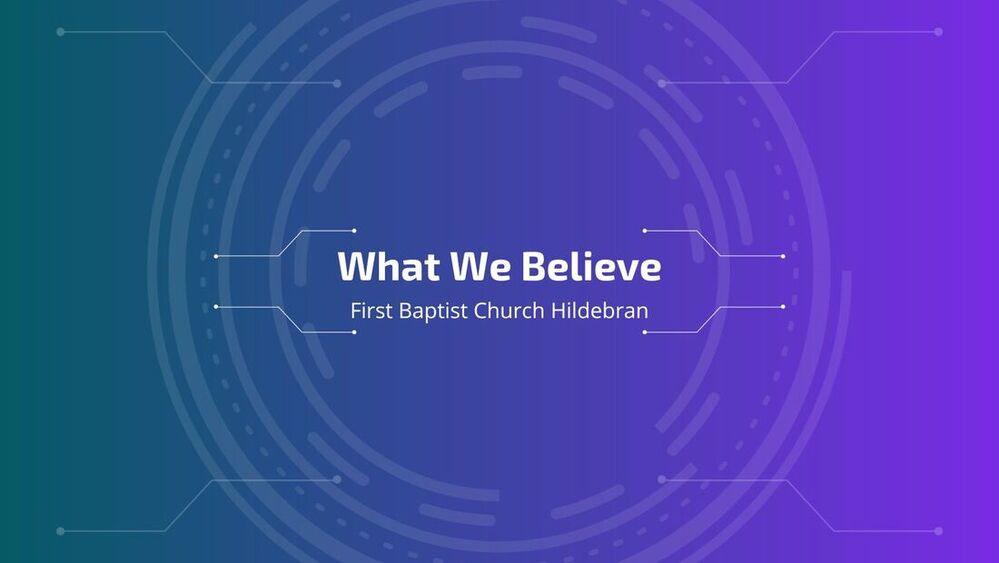 What We Believe

First Baptist Church Hildebran